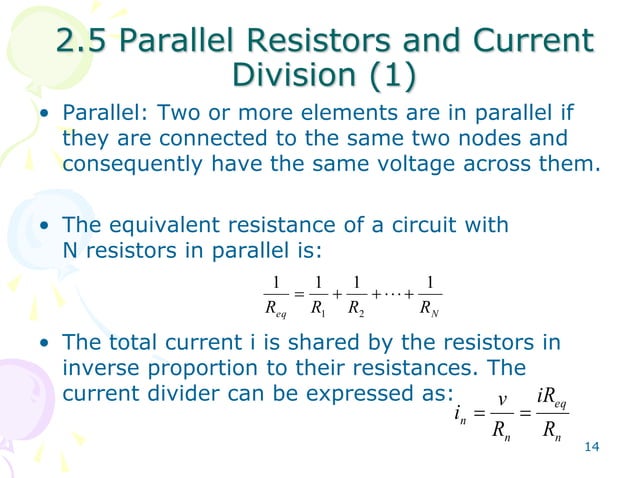 2.5 Parallel Resistors and Current Division (1)

• Parallel: Two or more elements are in parallel if they are connected to the same two nodes and consequently have the same voltage across them.

• The equivalent resistance of a circuit with N resistors in parallel is:

$\frac{1}{R_{eq}} = \frac{1}{R_1} + \frac{1}{R_2} + \cdots + \frac{1}{R_N}$

• The total current i is shared by the resistors in inverse proportion to their resistances. The current divider can be expressed as: $i_n = \frac{v}{R_n} = \frac{iR_{eq}}{R_n}$

14